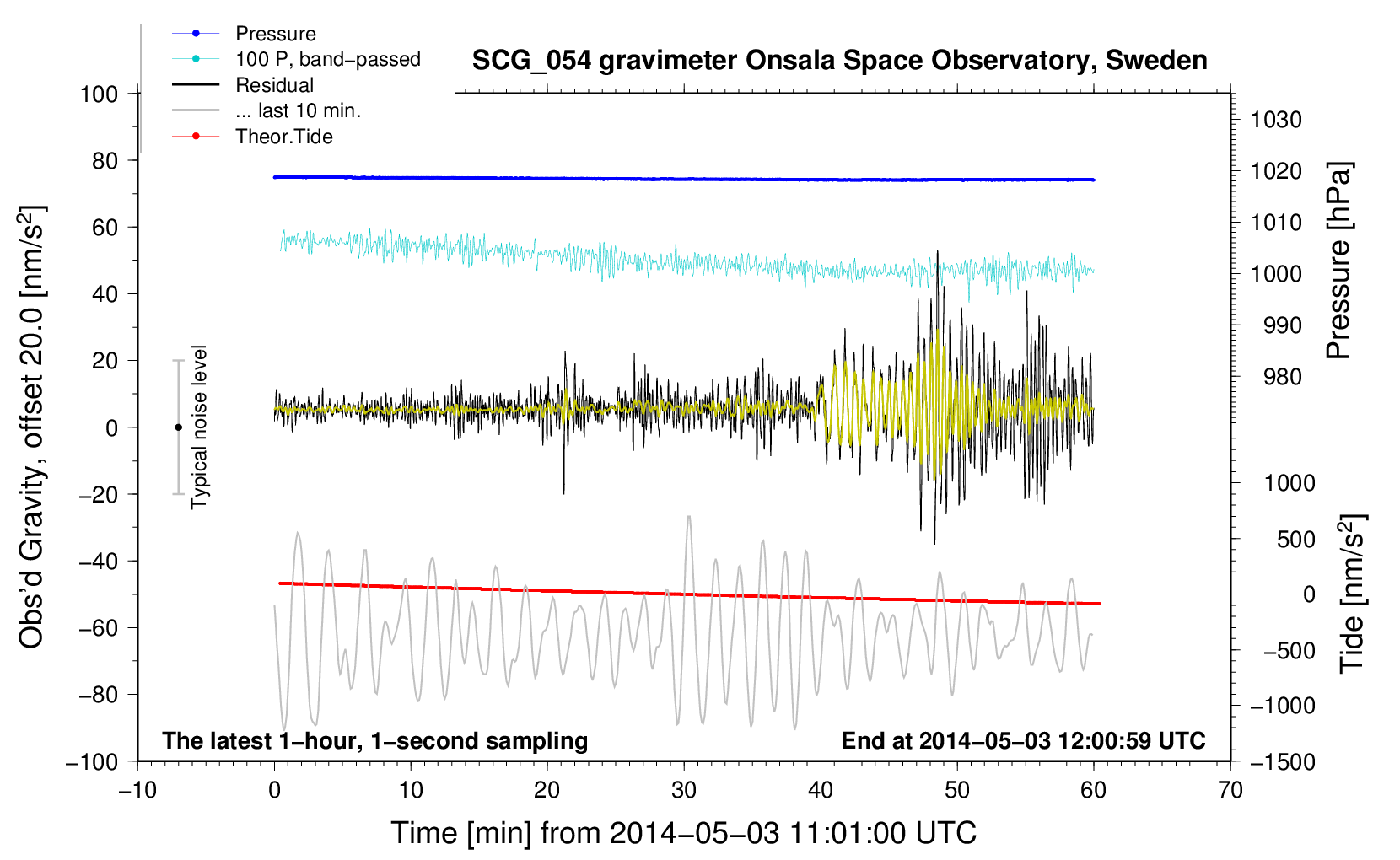 Pressure
100 P, band−passed
Residual
... last 10 min.
Theor.Tide

SCG_054 gravimeter Onsala Space Observatory, Sweden

Obs'd Gravity, offset 20.0 [nm/s$^2$]

100
80
60
40
20
0
−20
−40
−60
−80
−100

Typical noise level

1030
1020
1010
1000
990
980

Pressure [hPa]

1000
500
0
−500
−1000
−1500

Tide [nm/s$^2$]

The latest 1−hour, 1−second sampling
End at 2014−05−03 12:00:59 UTC

−10
0
10
20
30
40
50
60
70

Time [min] from 2014−05−03 11:01:00 UTC